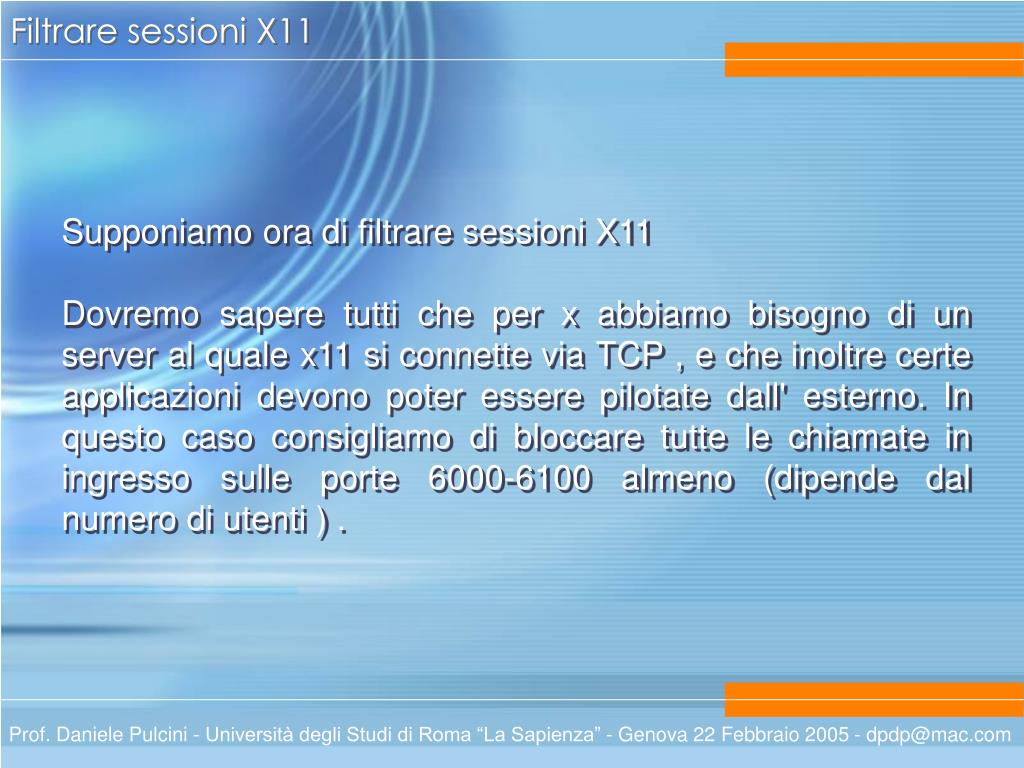 Filtrare sessioni X11

Supponiamo ora di filtrare sessioni X11

Dovremo sapere tutti che per x abbiamo bisogno di un server al quale x11 si connette via TCP , e che inoltre certe applicazioni devono poter essere pilotate dall' esterno. In questo caso consigliamo di bloccare tutte le chiamate in ingresso sulle porte 6000-6100 almeno (dipende dal numero di utenti ) .

Prof. Daniele Pulcini - Università degli Studi di Roma “La Sapienza” - Genova 22 Febbraio 2005 - dpdp@mac.com